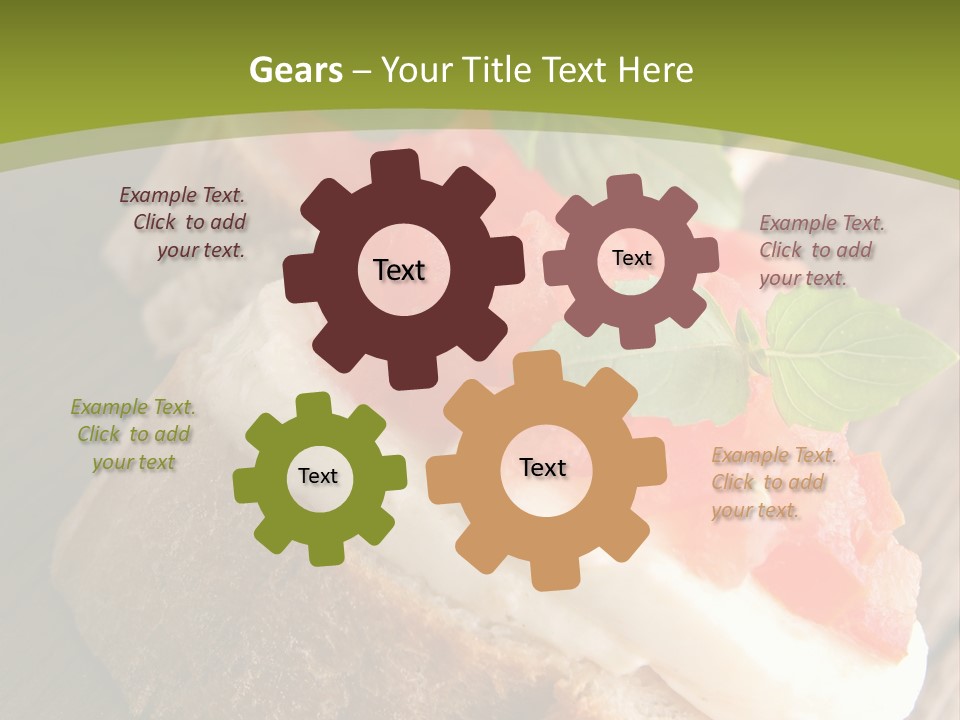 Gears – Your Title Text Here

Example Text. Click to add your text.

Text

Text

Example Text. Click to add your text.

Example Text. Click to add your text

Text

Text

Example Text. Click to add your text.